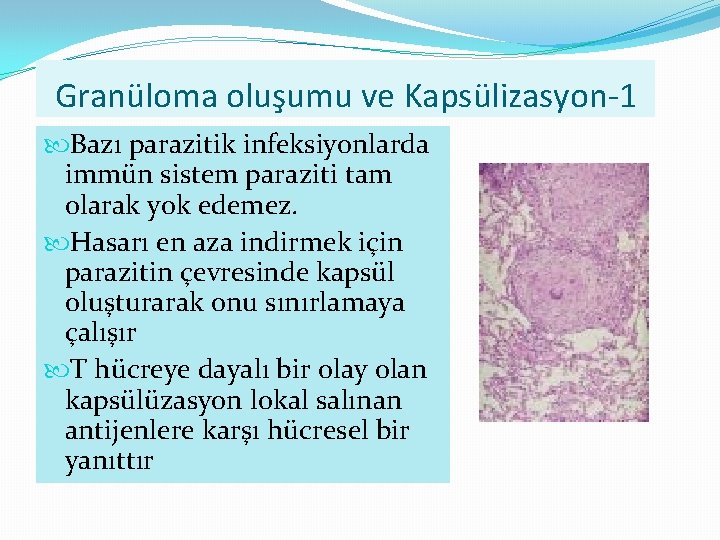 Granüloma oluşumu ve Kapsülizasyon-1

Bazı parazitik infeksiyonlarda immün sistem paraziti tam olarak yok edemez.

Hasarı en aza indirmek için parazitin çevresinde kapsül oluşturarak onu sınırlamaya çalışır

T hücreye dayalı bir olay olan kapsülüzasyon lokal salınan antijenlere karşı hücresel bir yanıttır